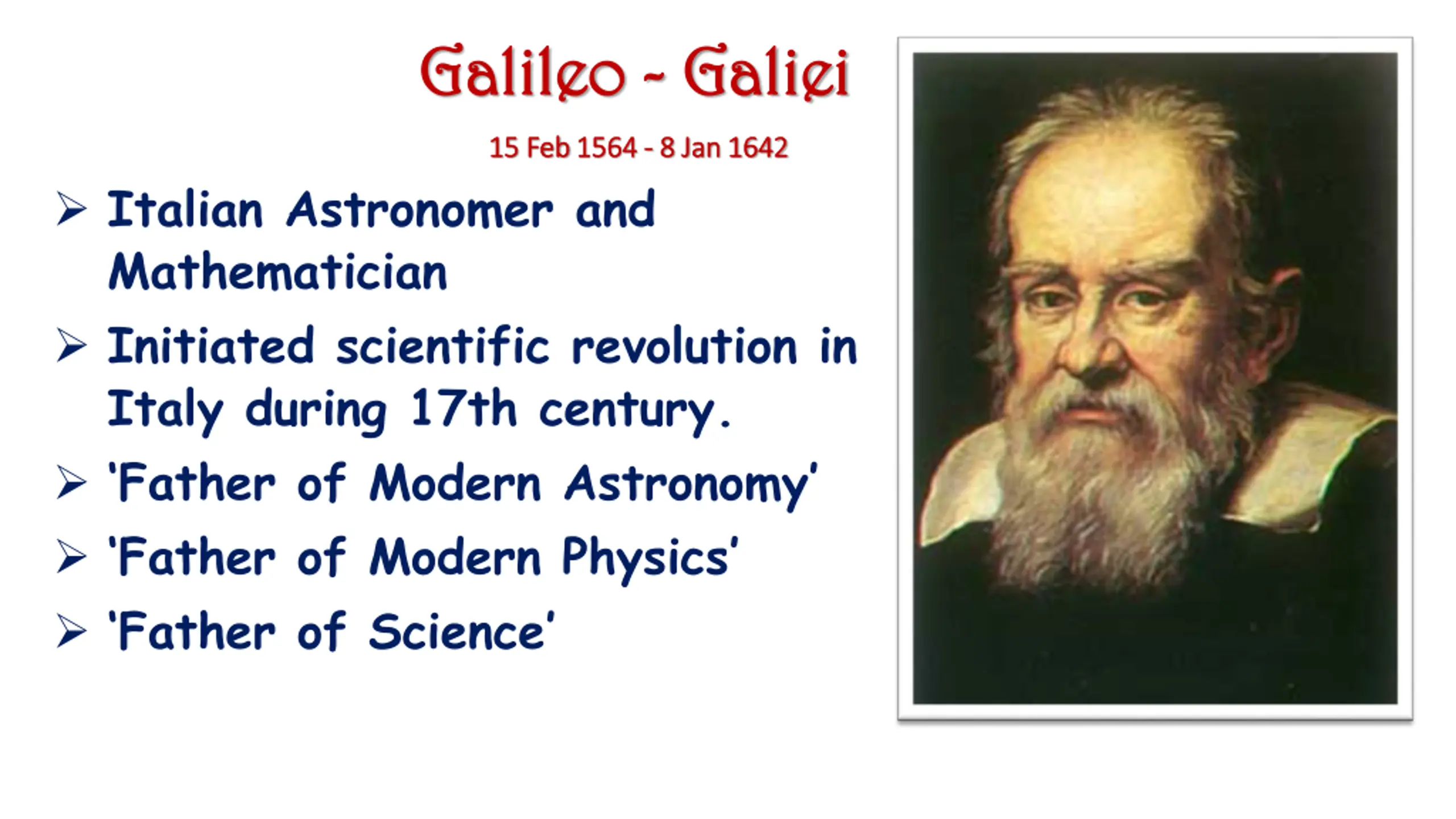 Galileo - Galiei

15 Feb 1564 - 8 Jan 1642

➢ Italian Astronomer and Mathematician

➢ Initiated scientific revolution in Italy during 17th century.

➢ 'Father of Modern Astronomy'

➢ 'Father of Modern Physics'

➢ 'Father of Science'